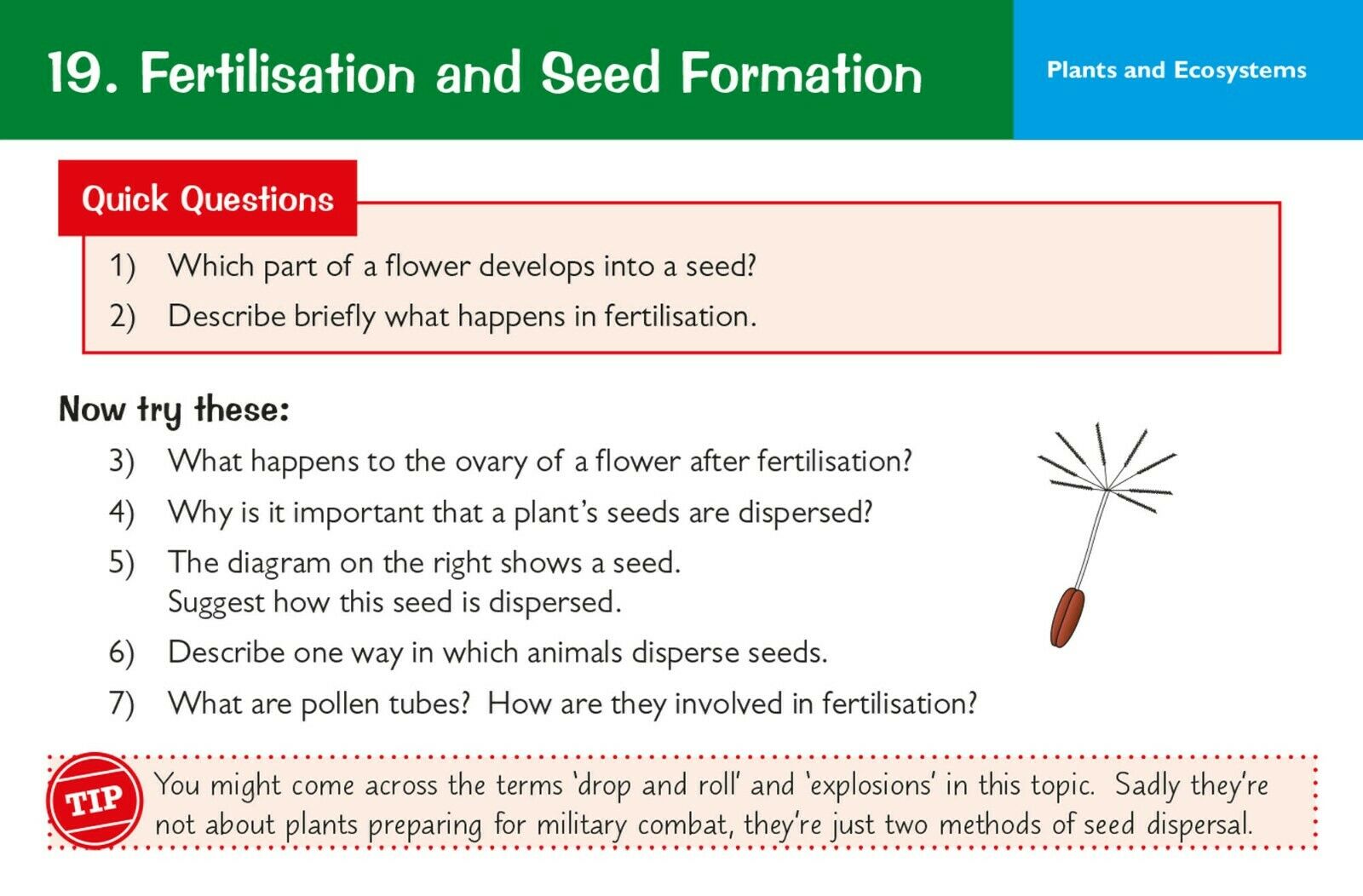 19. Fertilisation and Seed Formation

Plants and Ecosystems

Quick Questions

1) Which part of a flower develops into a seed?

2) Describe briefly what happens in fertilisation.

Now try these:

3) What happens to the ovary of a flower after fertilisation?

4) Why is it important that a plant's seeds are dispersed?

5) The diagram on the right shows a seed. Suggest how this seed is dispersed.

6) Describe one way in which animals disperse seeds.

7) What are pollen tubes? How are they involved in fertilisation?

TIP

You might come across the terms 'drop and roll' and 'explosions' in this topic. Sadly they're not about plants preparing for military combat, they're just two methods of seed dispersal.